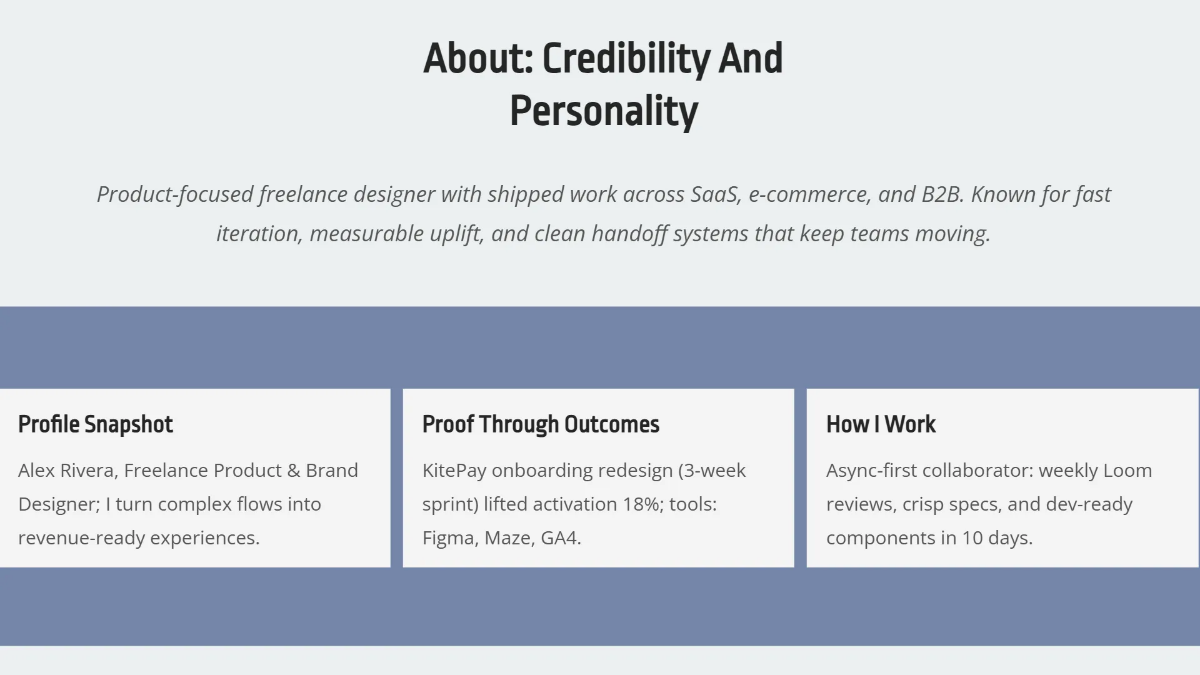 About: Credibility And Personality

Product-focused freelance designer with shipped work across SaaS, e-commerce, and B2B. Known for fast iteration, measurable uplift, and clean handoff systems that keep teams moving.

Profile Snapshot

Alex Rivera, Freelance Product & Brand Designer; I turn complex flows into revenue-ready experiences.

Proof Through Outcomes

KitePay onboarding redesign (3-week sprint) lifted activation 18%; tools: Figma, Maze, GA4.

How I Work

Async-first collaborator: weekly Loom reviews, crisp specs, and dev-ready components in 10 days.